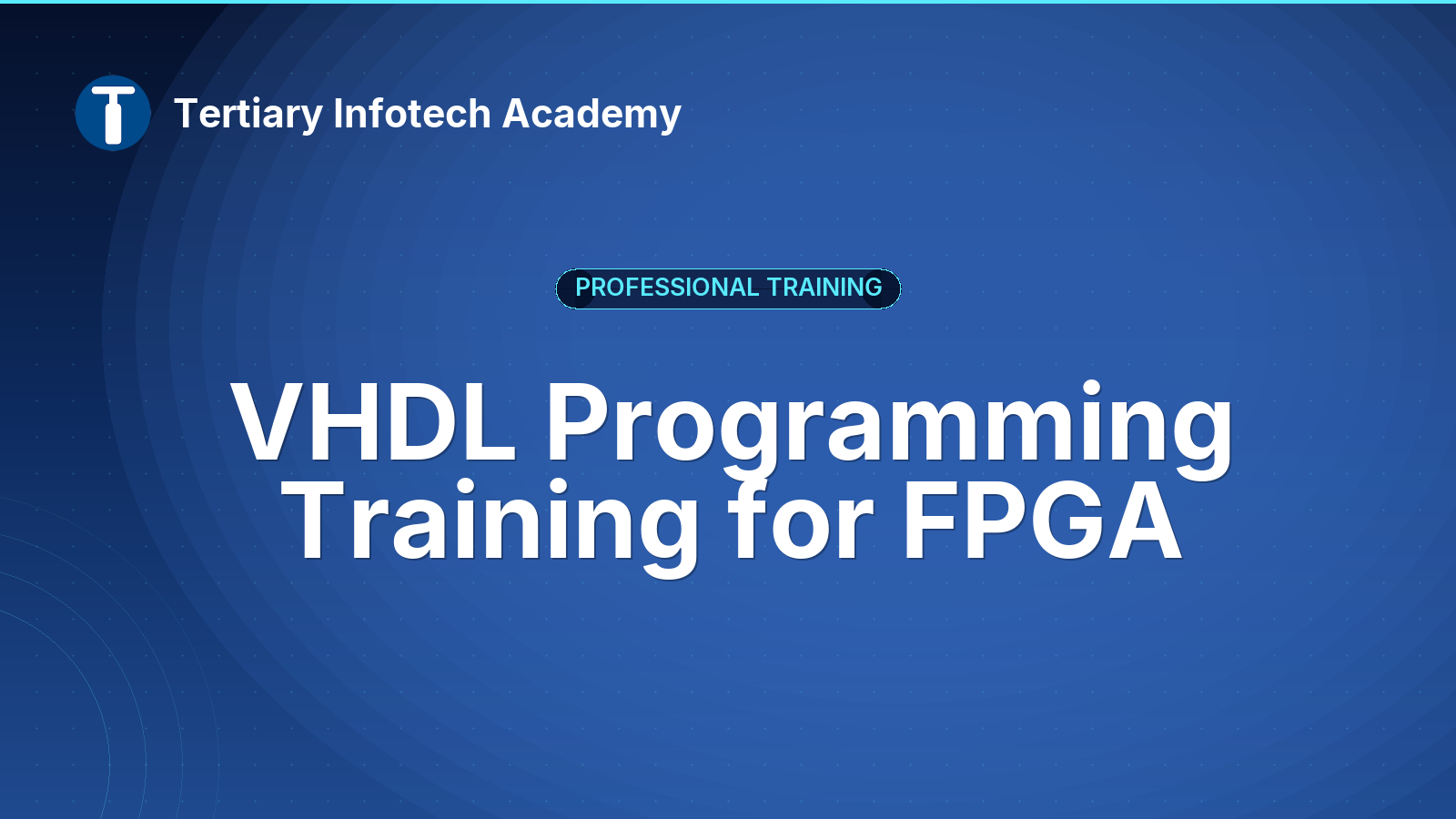 Tertiary Infotech Academy

PROFESSIONAL TRAINING

VHDL Programming Training for FPGA